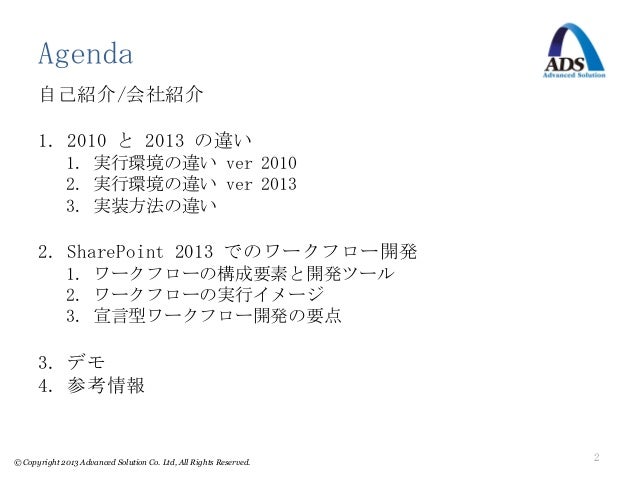 Agenda

ADS
Advanced Solution

自己紹介/会社紹介

1. 2010 と 2013 の違い
 1. 実行環境の違い ver 2010
 2. 実行環境の違い ver 2013
 3. 実装方法の違い

2. SharePoint 2013 でのワークフロー開発
 1. ワークフローの構成要素と開発ツール
 2. ワークフローの実行イメージ
 3. 宣言型ワークフロー開発の要点

3. デモ
4. 参考情報

© Copyright 2013 Advanced Solution Co. Ltd, All Rights Reserved.

2